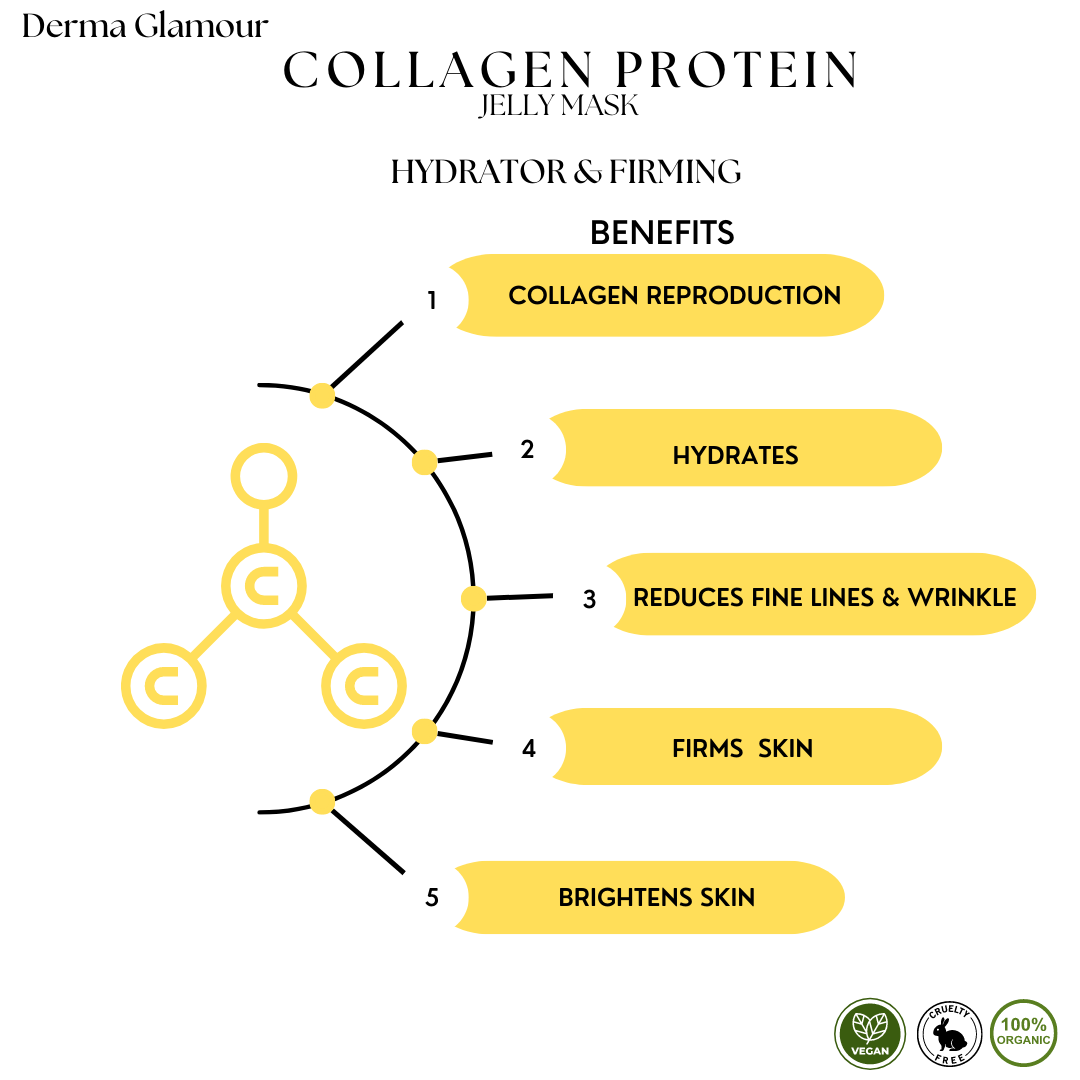 Derma Glamour

COLLAGEN PROTEIN
JELLY MASK

HYDRATOR & FIRMING

BENEFITS

1 COLLAGEN REPRODUCTION

2 HYDRATES

3 REDUCES FINE LINES & WRINKLE

4 FIRMS SKIN

5 BRIGHTENS SKIN

C C C

VEGAN

CRUELTY FREE

100% ORGANIC